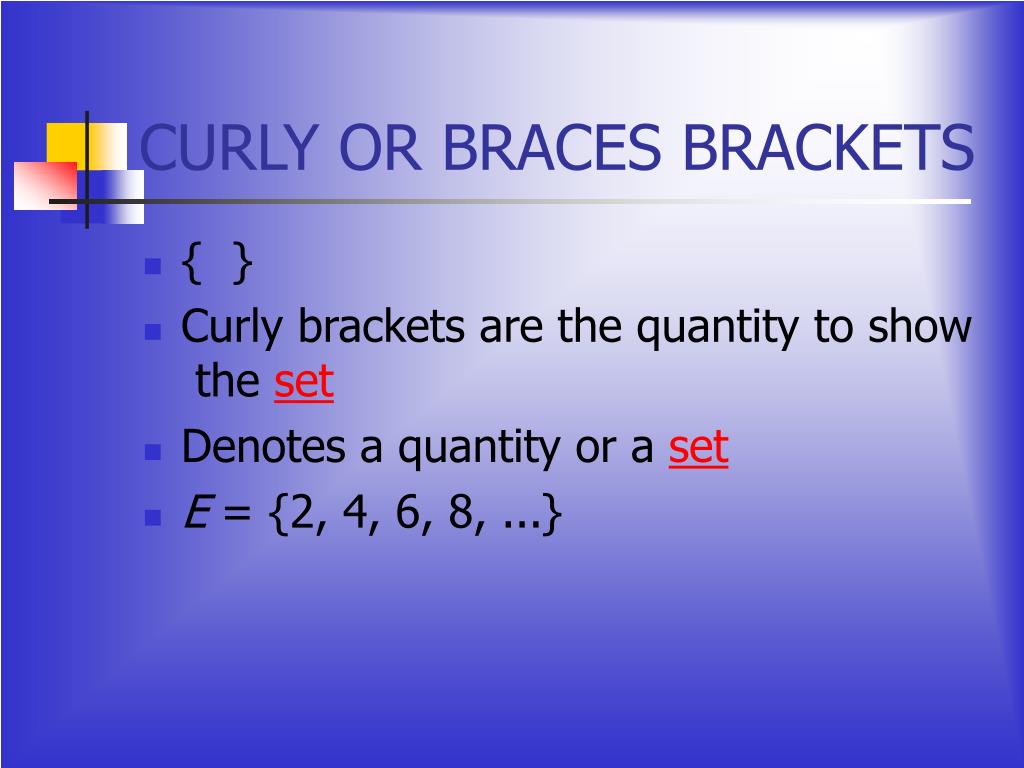 CURLY OR BRACES BRACKETS

- { }
- Curly brackets are the quantity to show the set
- Denotes a quantity or a set
- $E = \{2, 4, 6, 8, ...\}$